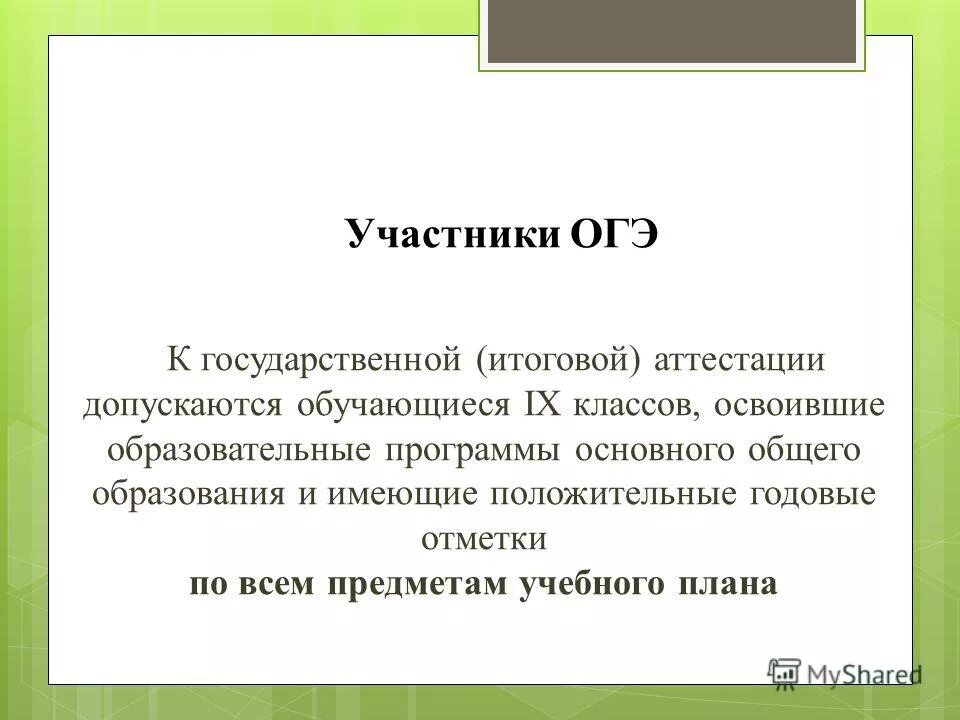 Участники ОГЭ

К государственной (итоговой) аттестации допускаются обучающиеся IX классов, освоившие образовательные программы основного общего образования и имеющие положительные годовые отметки
по всем предметам учебного плана

MyShared